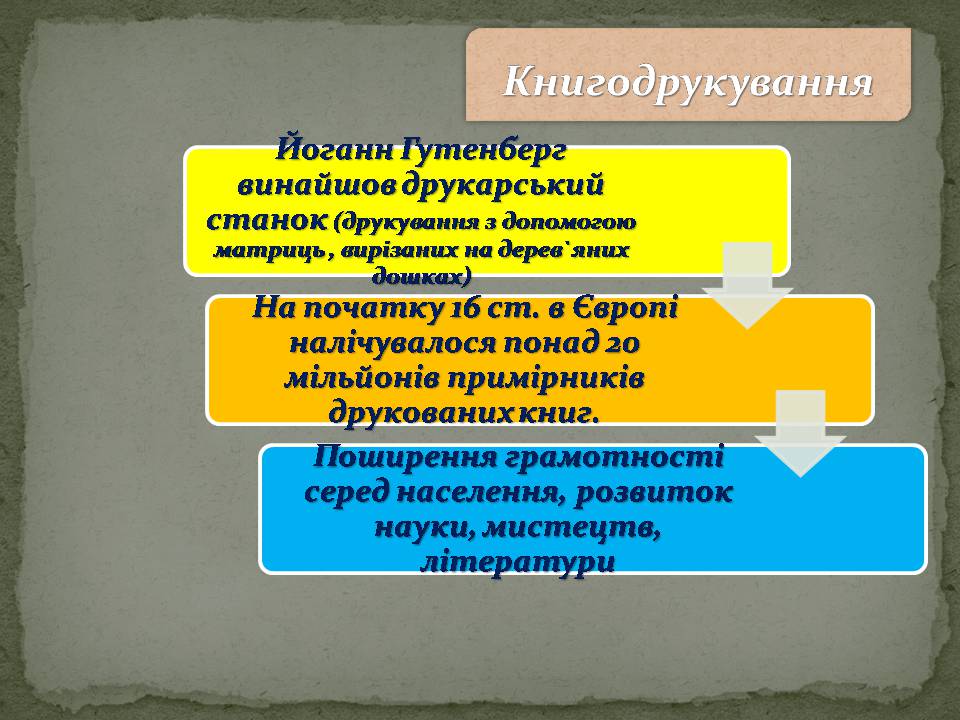 Книгодрукування

Йоганн Гутенберг винайшов друкарський станок (друкування з допомогою матриць , вирізаних на дерев`яних дошках)

На початку 16 ст. в Європі налічувалося понад 20 мільйонів примірників друкованих книг.

Поширення грамотності серед населення, розвиток науки, мистецтв, літератури